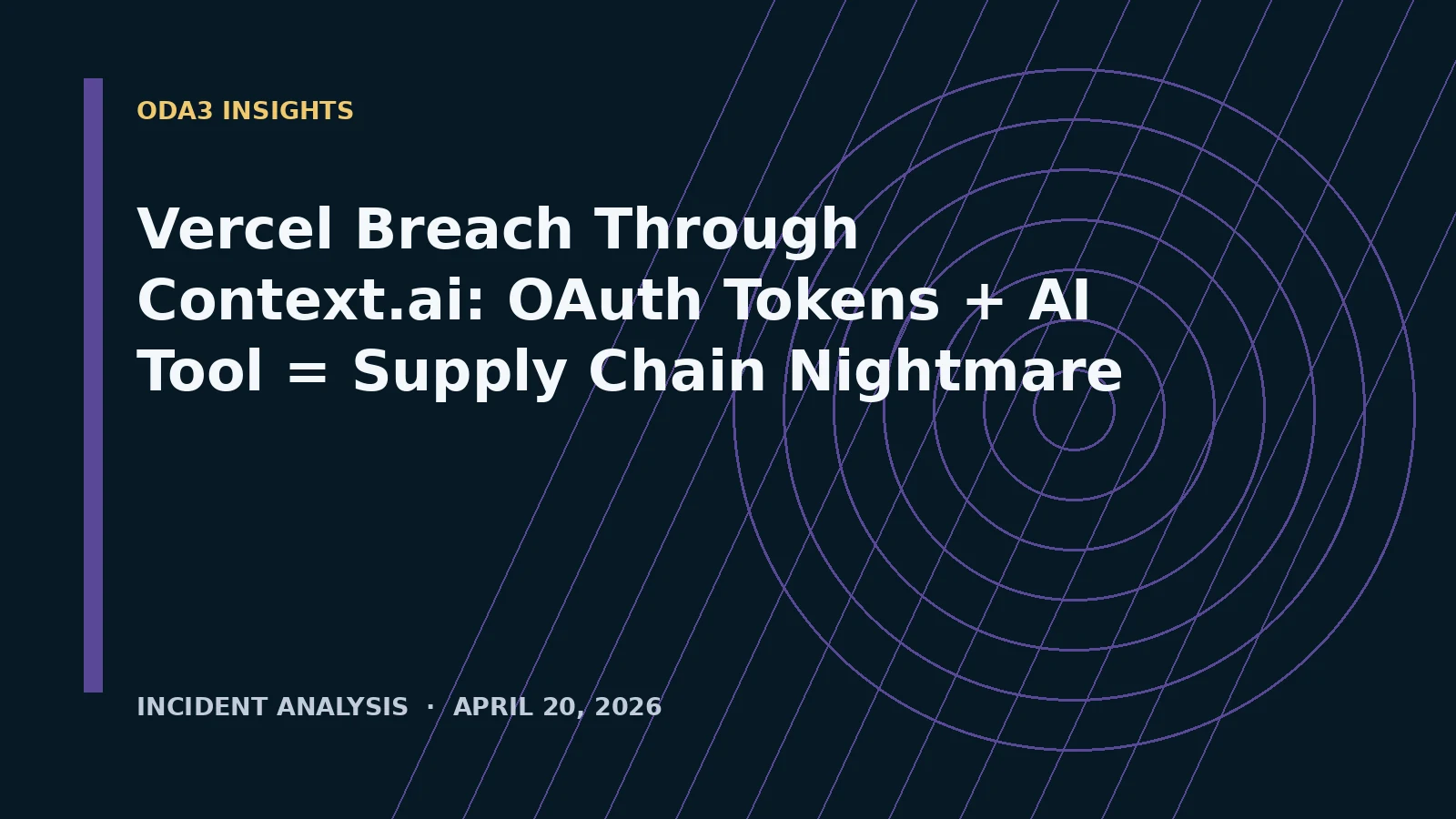 ODA3 INSIGHTS

Vercel Breach Through Context.ai: OAuth Tokens + AI Tool = Supply Chain Nightmare

INCIDENT ANALYSIS · APRIL 20, 2026